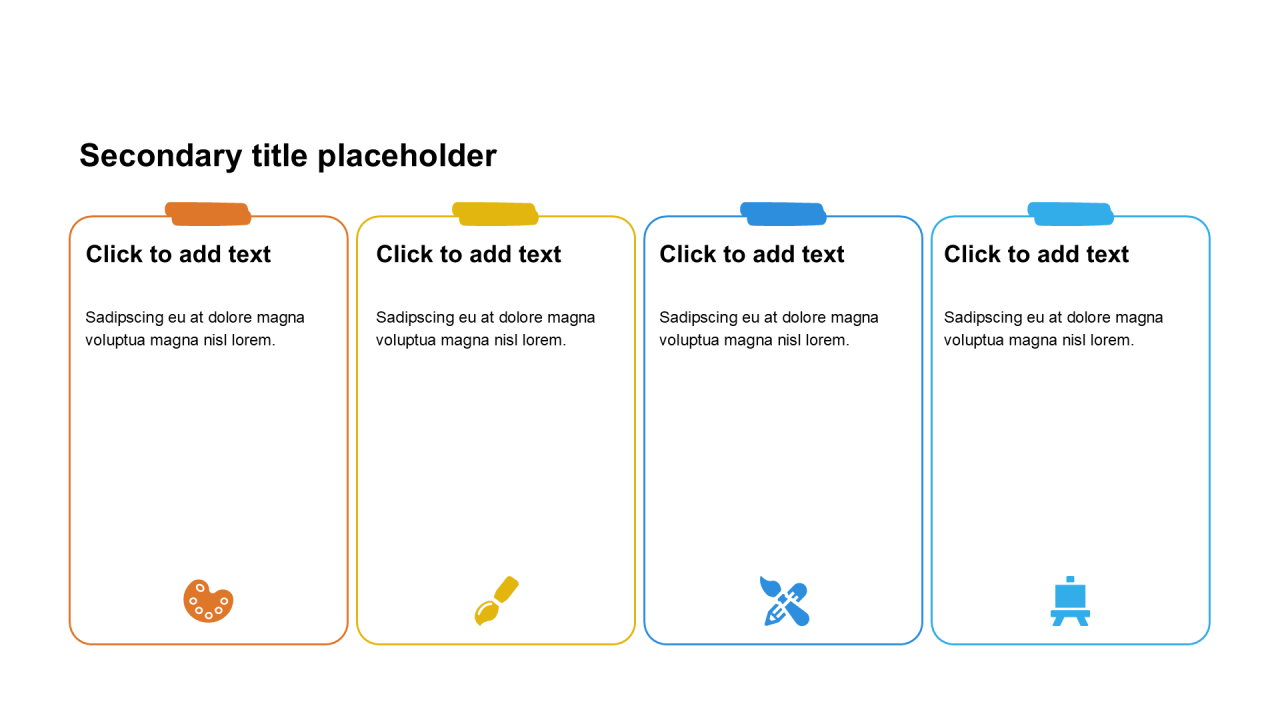 Secondary title placeholder

Click to add text

Sadipscing eu at dolore magna voluptua magna nisl lorem.

Click to add text

Sadipscing eu at dolore magna voluptua magna nisl lorem.

Click to add text

Sadipscing eu at dolore magna voluptua magna nisl lorem.

Click to add text

Sadipscing eu at dolore magna voluptua magna nisl lorem.